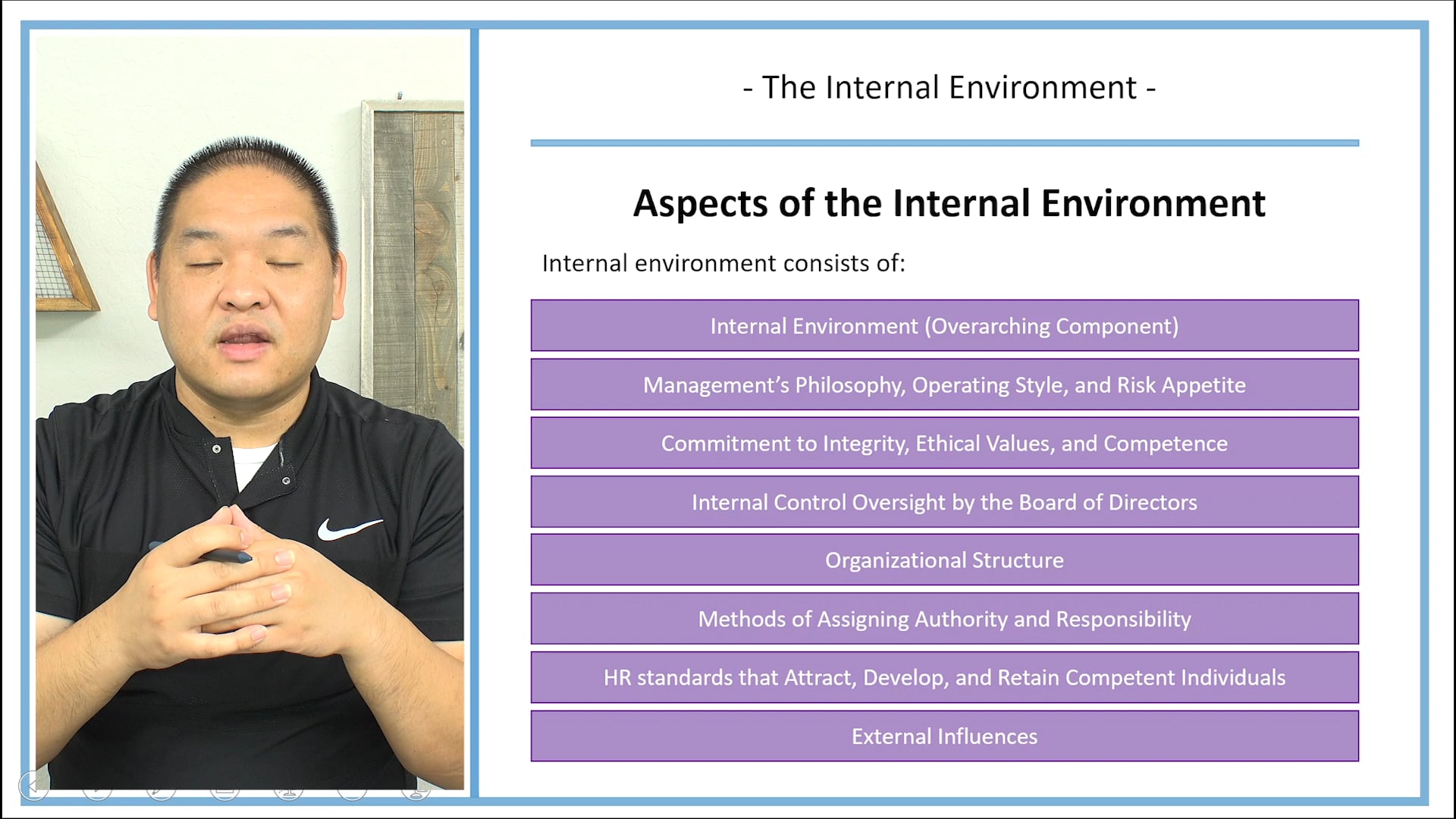 - The Internal Environment -

Aspects of the Internal Environment

Internal environment consists of:

Internal Environment (Overarching Component)

Management's Philosophy, Operating Style, and Risk Appetite

Commitment to Integrity, Ethical Values, and Competence

Internal Control Oversight by the Board of Directors

Organizational Structure

Methods of Assigning Authority and Responsibility

HR standards that Attract, Develop, and Retain Competent Individuals

External Influences